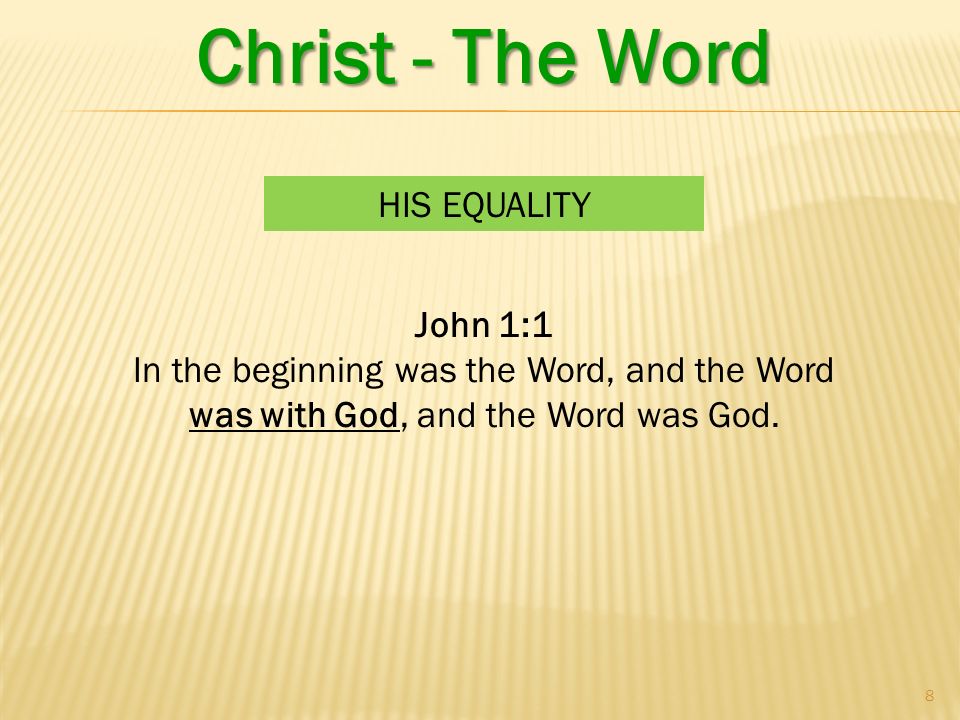 Christ - The Word

HIS EQUALITY

John 1:1
In the beginning was the Word, and the Word was with God, and the Word was God.

8